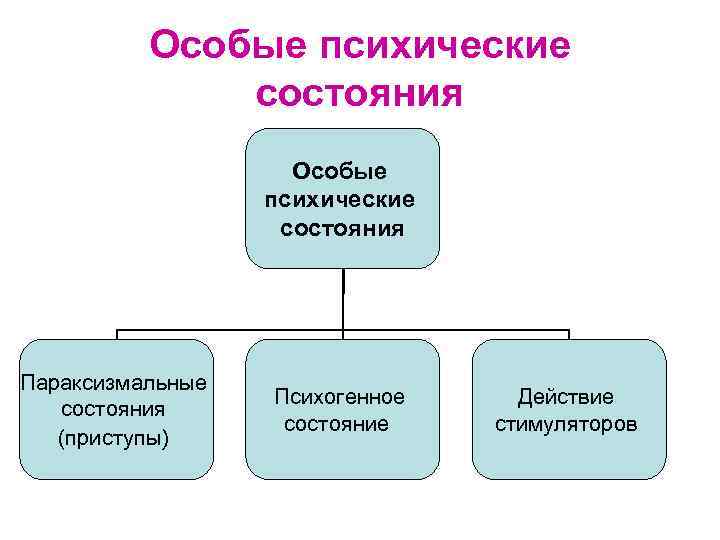 Особые психические состояния

Особые психические состояния

Параксизмальные состояния (приступы)

Психогенное состояние

Действие стимуляторов